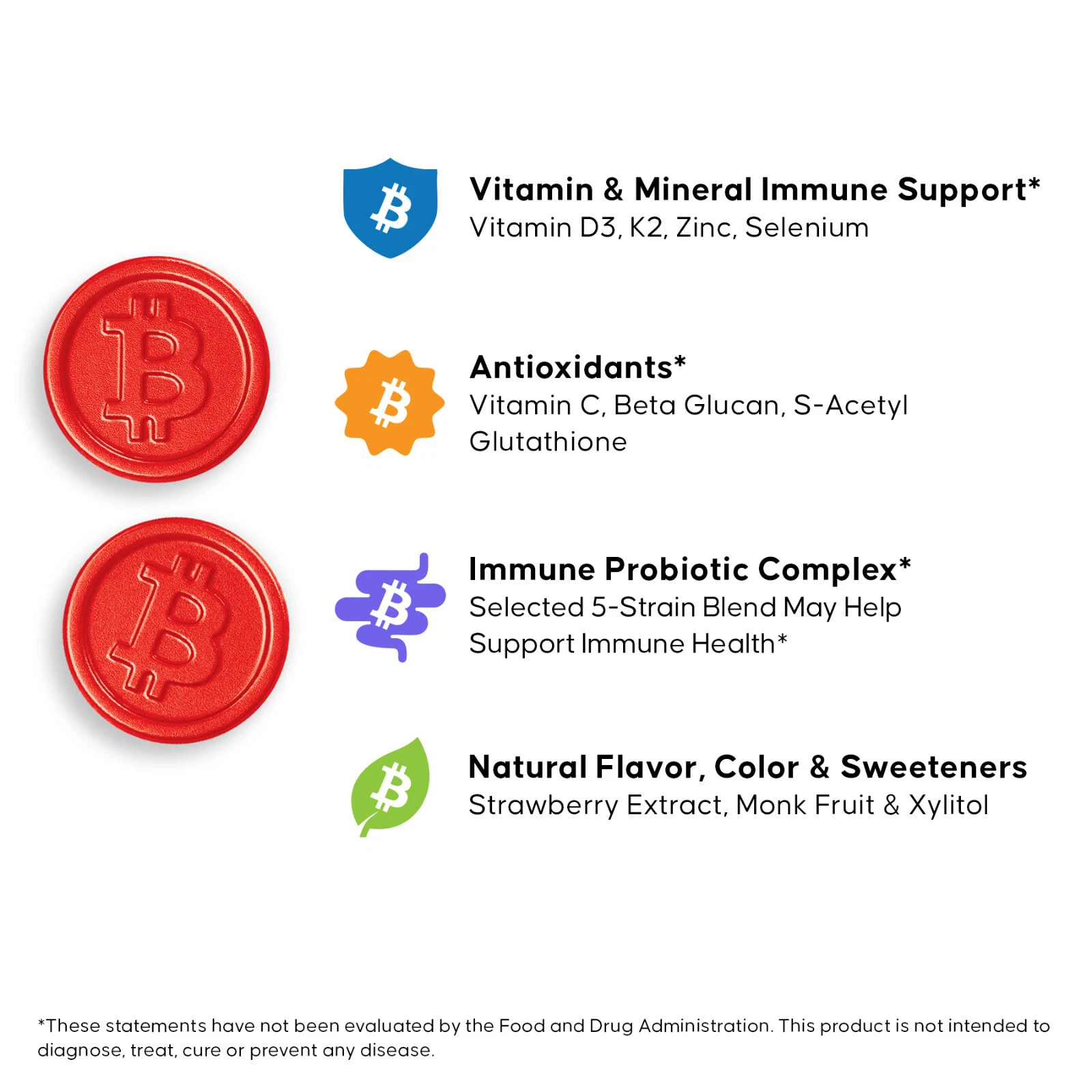 Vitamin & Mineral Immune Support*
Vitamin D3, K2, Zinc, Selenium

Antioxidants*
Vitamin C, Beta Glucan, S-Acetyl Glutathione

Immune Probiotic Complex*
Selected 5-Strain Blend May Help Support Immune Health*

Natural Flavor, Color & Sweeteners
Strawberry Extract, Monk Fruit & Xylitol

*These statements have not been evaluated by the Food and Drug Administration. This product is not intended to diagnose, treat, cure or prevent any disease.